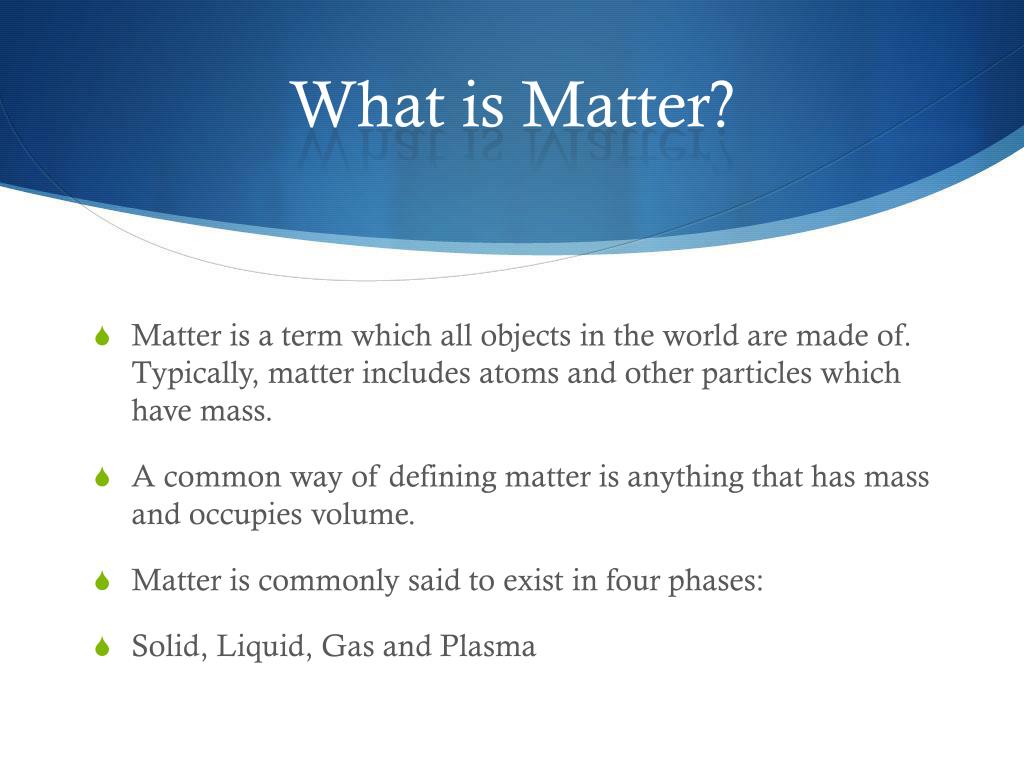 What is Matter?

Matter is a term which all objects in the world are made of. Typically, matter includes atoms and other particles which have mass.

A common way of defining matter is anything that has mass and occupies volume.

Matter is commonly said to exist in four phases:

Solid, Liquid, Gas and Plasma